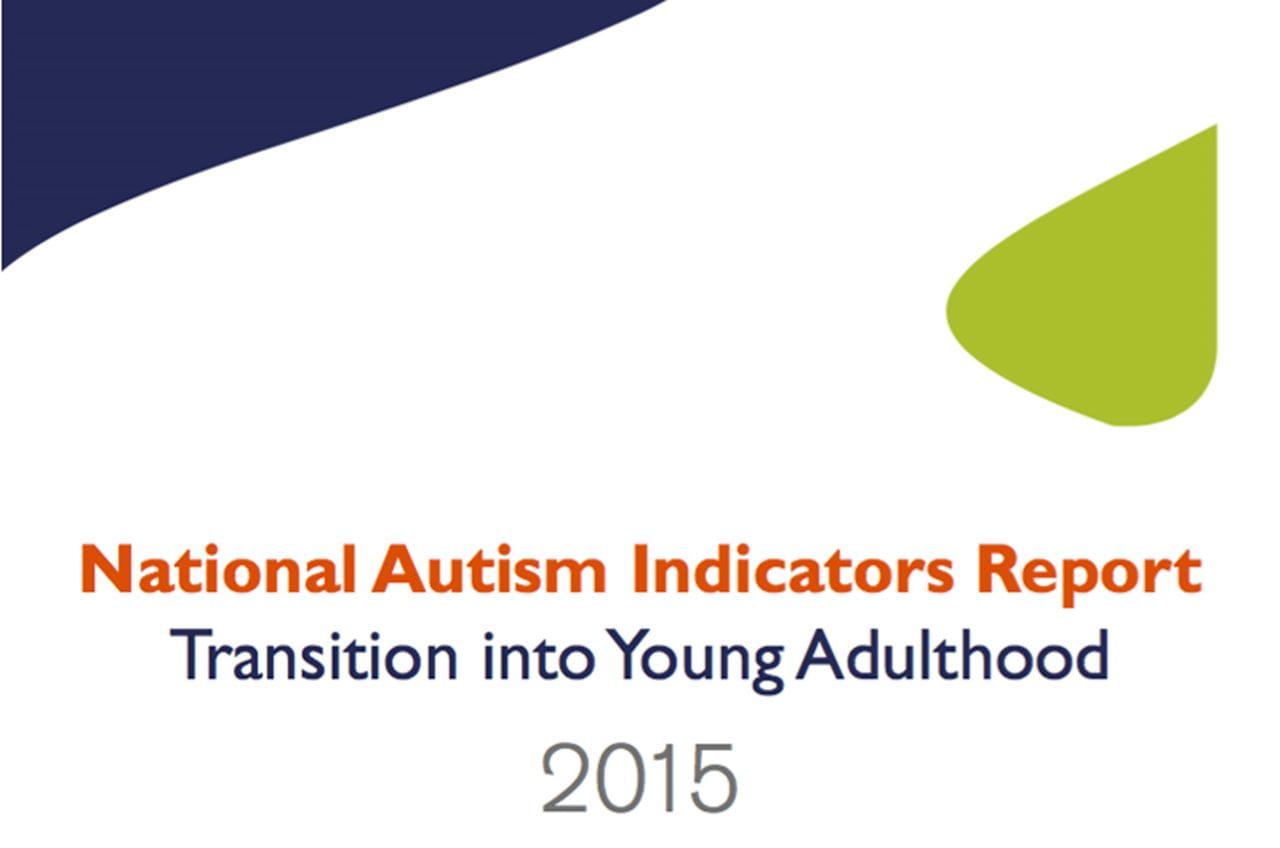 National Autism Indicators Report
Transition into Young Adulthood
2015